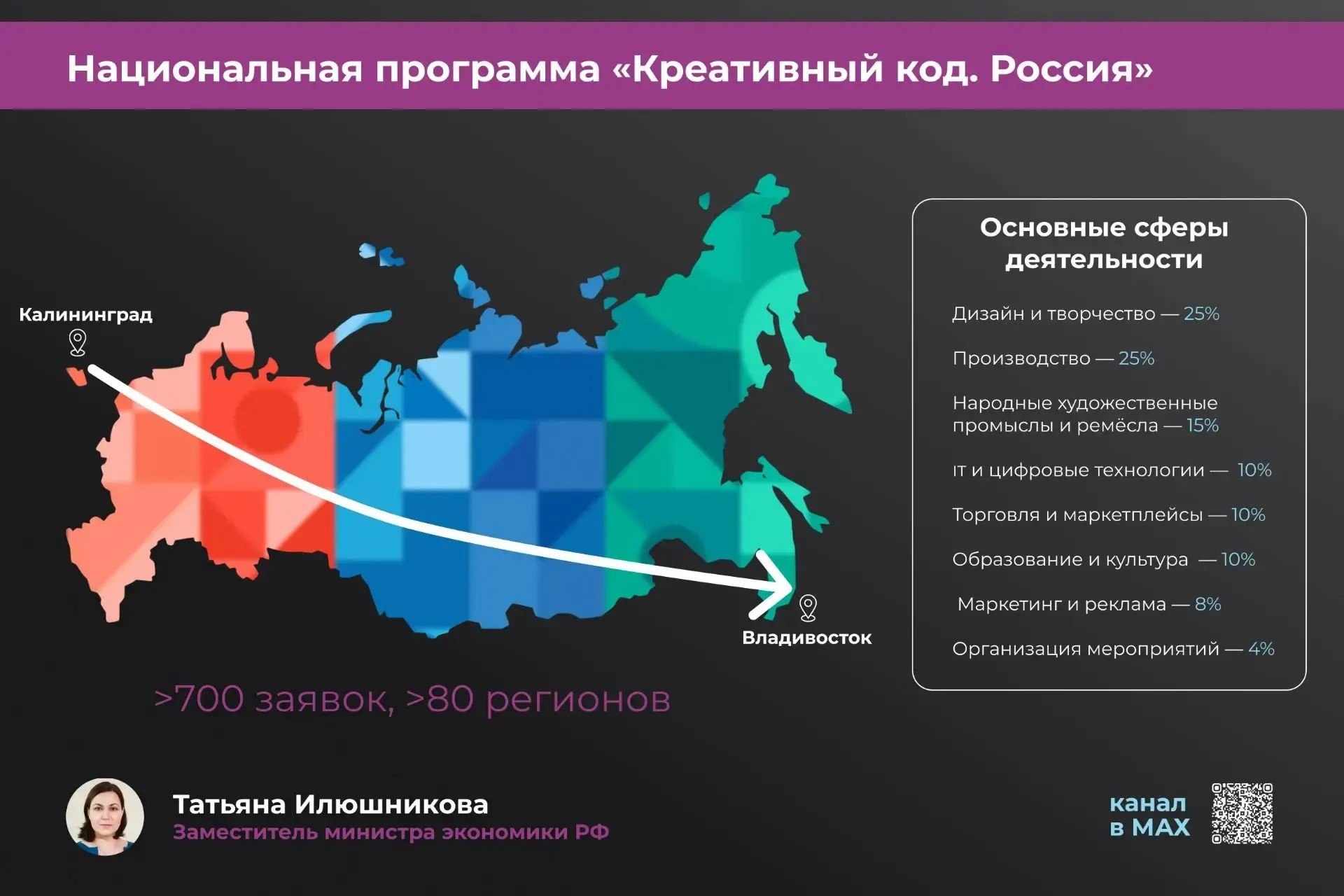 Национальная программа «Креативный код. Россия»

Калининград

Владивосток

>700 заявок, >80 регионов

Основные сферы деятельности

Дизайн и творчество — 25%

Производство — 25%

Народные художественные промыслы и ремёсла — 15%

IT и цифровые технологии — 10%

Торговля и маркетплейсы — 10%

Образование и культура — 10%

Маркетинг и реклама — 8%

Организация мероприятий — 4%

Татьяна Илюшникова
Заместитель министра экономики РФ

канал в MAX